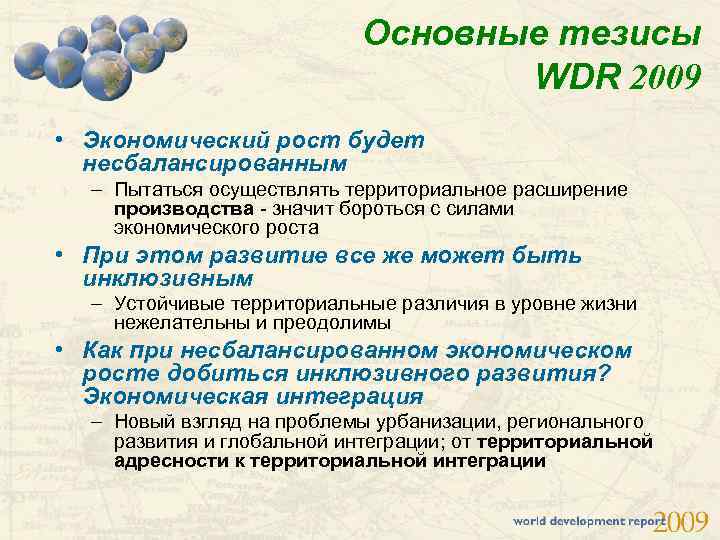 Основные тезисы WDR 2009

• Экономический рост будет несбалансированным
– Пытаться осуществлять территориальное расширение производства - значит бороться с силами экономического роста

• При этом развитие все же может быть инклюзивным
– Устойчивые территориальные различия в уровне жизни нежелательны и преодолимы

• Как при несбалансированном экономическом росте добиться инклюзивного развития? Экономическая интеграция
– Новый взгляд на проблемы урбанизации, регионального развития и глобальной интеграции; от территориальной адресности к территориальной интеграции

world development report 2009